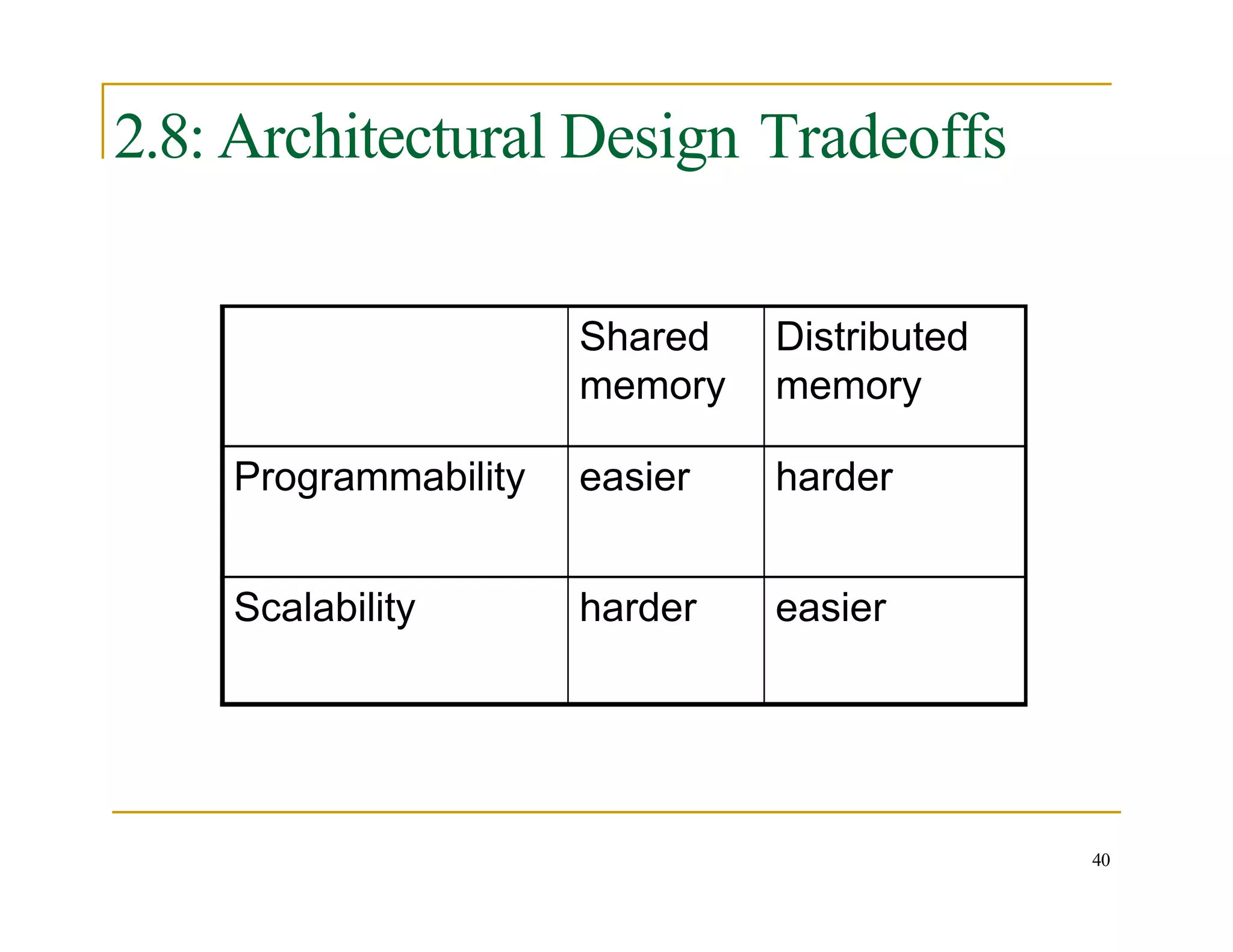 2.8: Architectural Design Tradeoffs

| | Shared memory | Distributed memory |
|---|---|---|
| Programmability | easier | harder |
| Scalability | harder | easier |

40